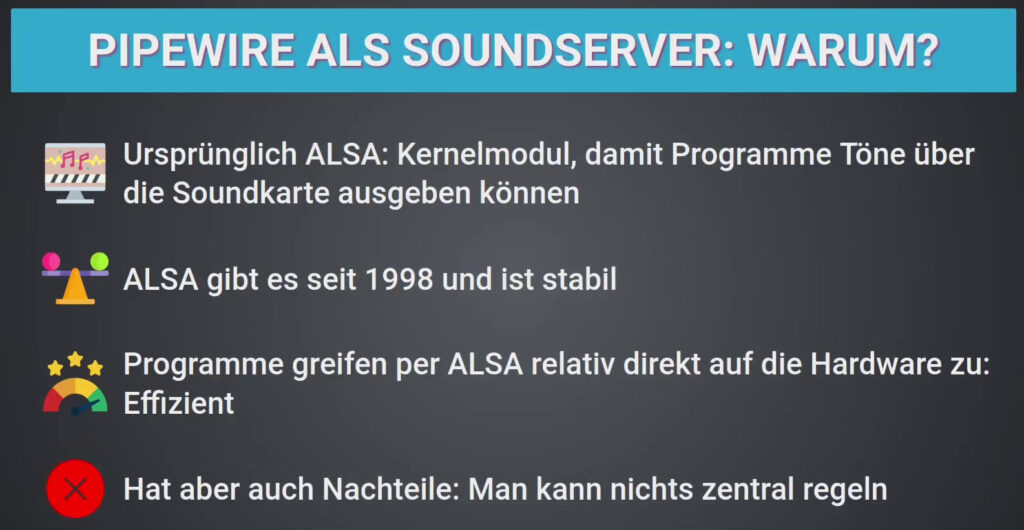 PIPEWIRE ALS SOUNDSERVER: WARUM?

Ursprünglich ALSA: Kernelmodul, damit Programme Töne über die Soundkarte ausgeben können

ALSA gibt es seit 1998 und ist stabil

Programme greifen per ALSA relativ direkt auf die Hardware zu: Effizient

Hat aber auch Nachteile: Man kann nichts zentral regeln